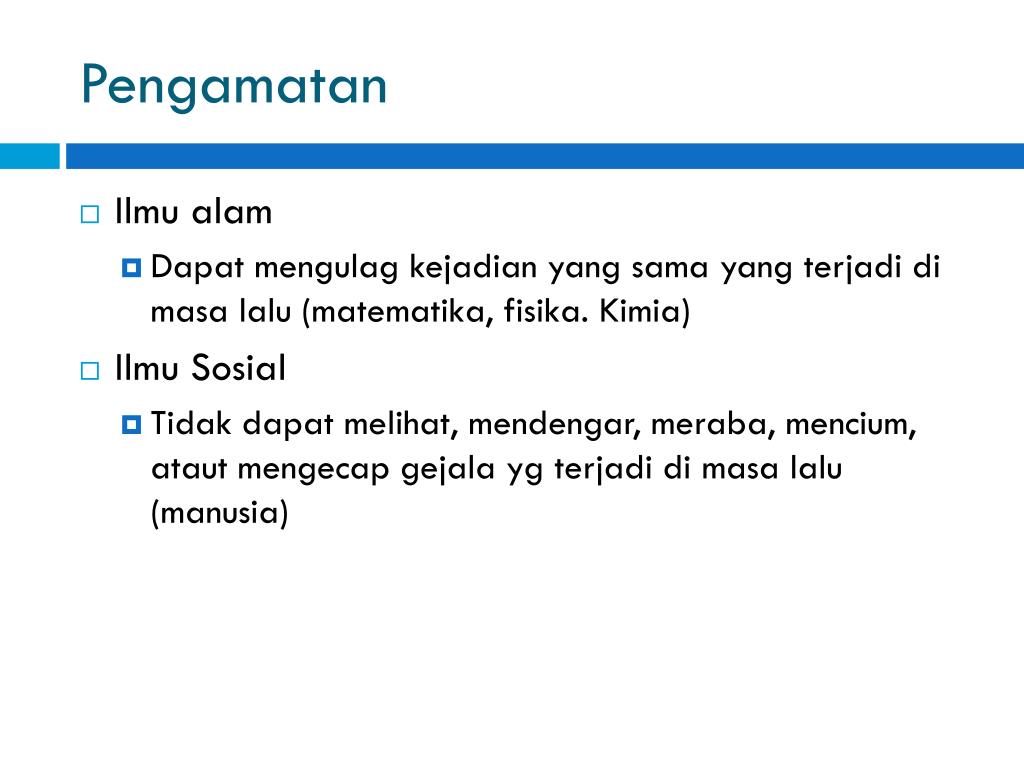 Pengamatan

Ilmu alam

Dapat mengulag kejadian yang sama yang terjadi di masa lalu (matematika, fisika. Kimia)

Ilmu Sosial

Tidak dapat melihat, mendengar, meraba, mencium, ataut mengecap gejala yg terjadi di masa lalu (manusia)